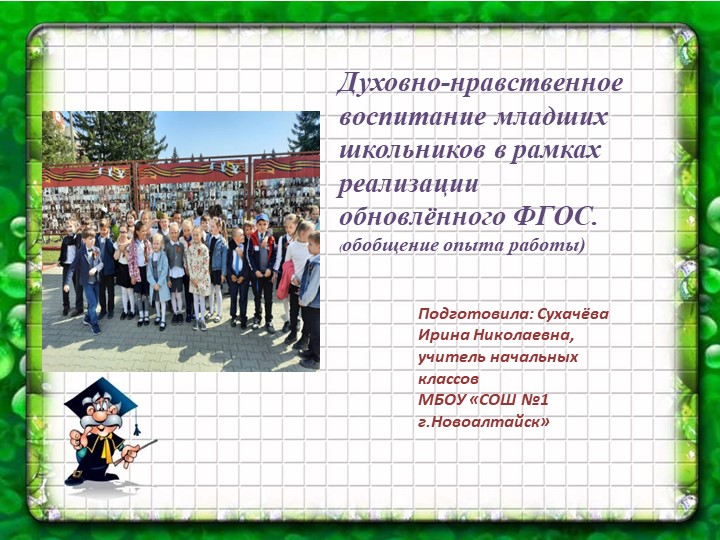 Духовно-нравственное воспитание младших школьников в рамках реализации обновлённого ФГОС.
(обобщение опыта работы)

Подготовила: Сухачёва Ирина Николаевна, учитель начальных классов МБОУ «СОШ №1 г.Новоалтайск»